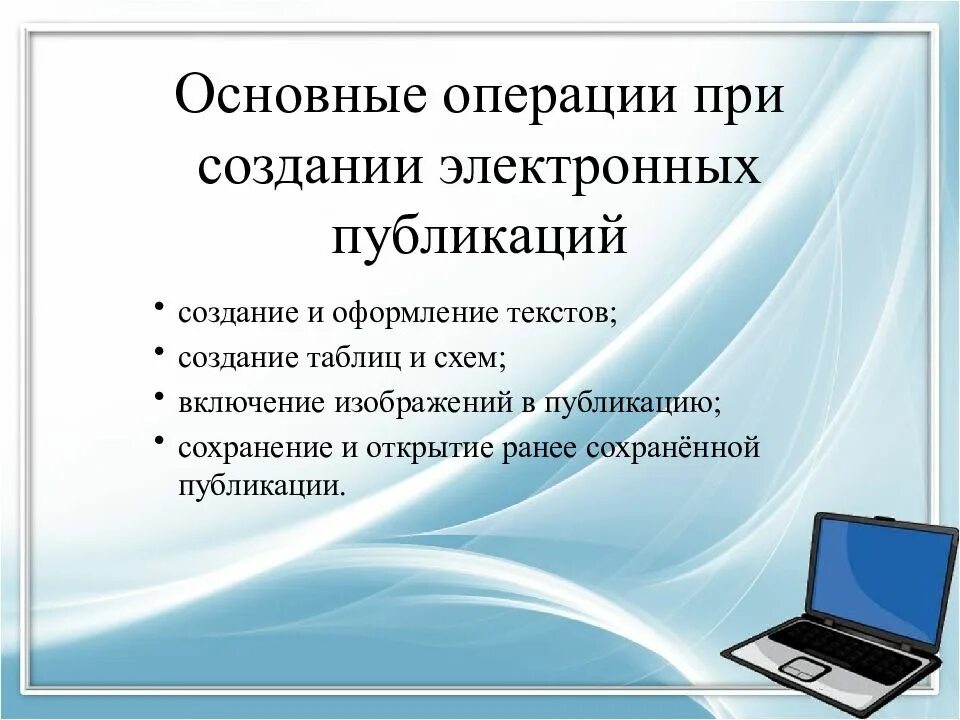 Основные операции при создании электронных публикаций

• создание и оформление текстов;
• создание таблиц и схем;
• включение изображений в публикацию;
• сохранение и открытие ранее сохранённой публикации.